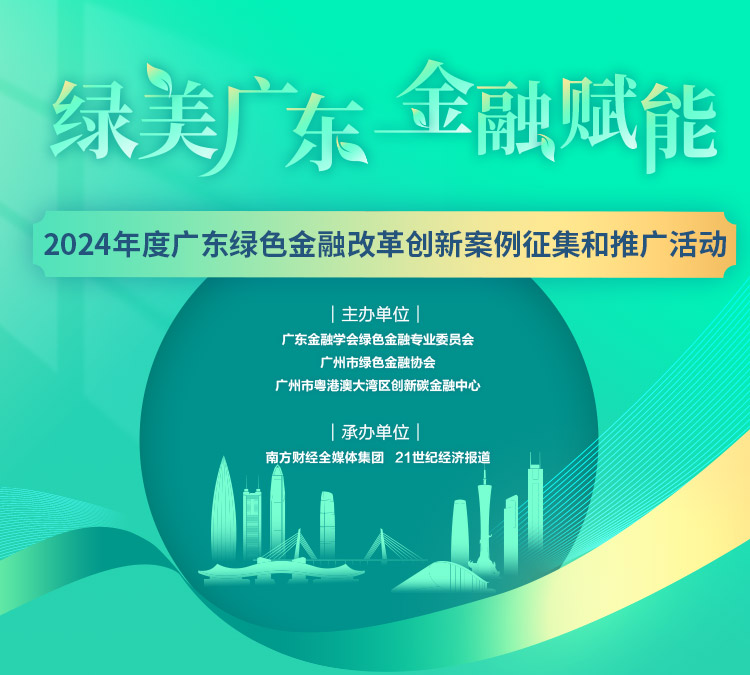 绿美广东 金融赋能

2024年度广东绿色金融改革创新案例征集和推广活动

| 主办单位 |

广东金融学会绿色金融专业委员会
广州市绿色金融协会
广州市粤港澳大湾区创新碳金融中心

| 承办单位 |

南方财经全媒体集团 21世纪经济报道